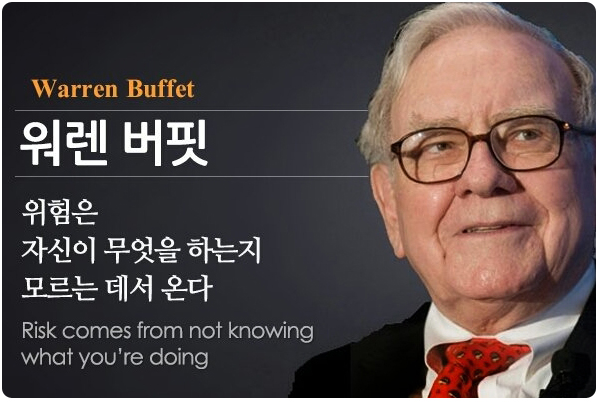 Warren Buffet

워렌 버핏

위험은
자신이 무엇을 하는지
모르는 데서 온다

Risk comes from not knowing what you're doing